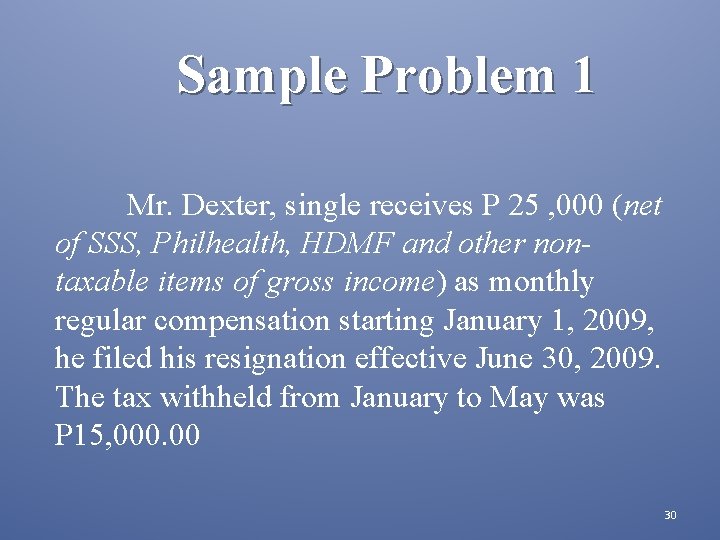 Sample Problem 1

Mr. Dexter, single receives P 25 ,000 (net of SSS, Philhealth, HDMF and other non-taxable items of gross income) as monthly regular compensation starting January 1, 2009, he filed his resignation effective June 30, 2009. The tax withheld from January to May was P15,000.00

30